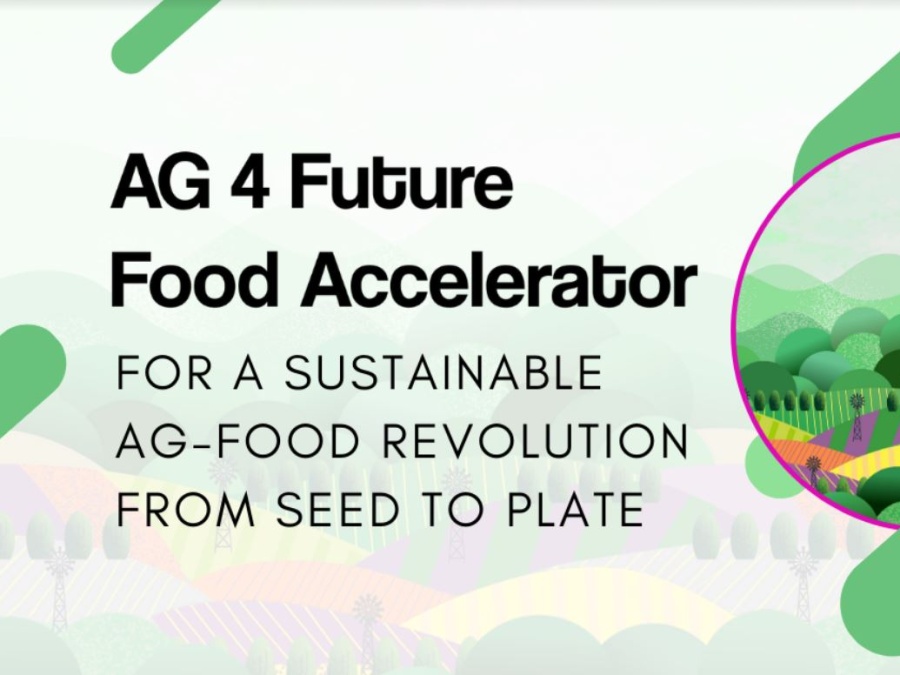 AG 4 Future Food Accelerator

FOR A SUSTAINABLE AG-FOOD REVOLUTION FROM SEED TO PLATE